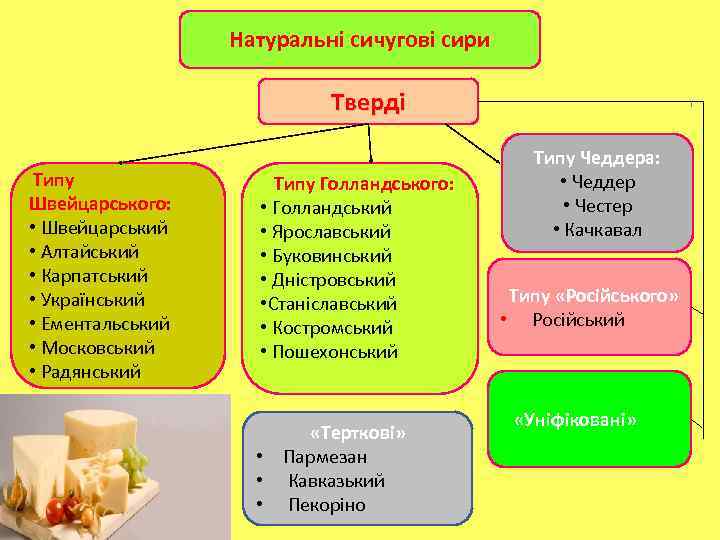 Натуральні сичугові сири

Тверді

Типу Швейцарського:
• Швейцарський
• Алтайський
• Карпатський
• Український
• Ементальський
• Московський
• Радянський

Типу Голландського:
• Голландський
• Ярославський
• Буковинський
• Дністровський
•Станіславський
• Костромський
• Пошехонський

Типу Чеддера:
• Чеддер
• Честер
• Качкавал

Типу «Російського»
• Російський

«Уніфіковані»

«Терткові»
• Пармезан
• Кавказький
• Пекоріно